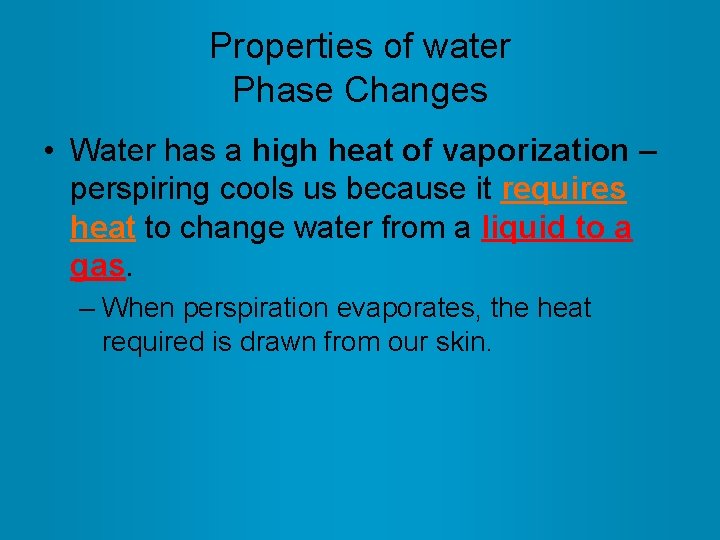 Properties of water
Phase Changes

• Water has a high heat of vaporization – perspiring cools us because it requires heat to change water from a liquid to a gas.

– When perspiration evaporates, the heat required is drawn from our skin.